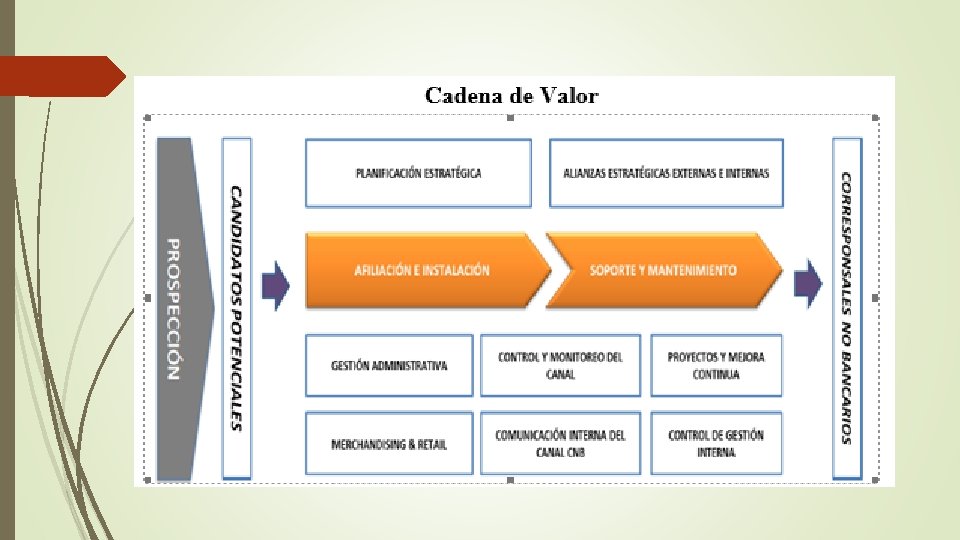 Cadena de Valor

PROSPECCIÓN

CANDIDATOS POTENCIALES

PLANIFICACIÓN ESTRATÉGICA

ALIANZAS ESTRATÉGICAS EXTERNAS E INTERNAS

AFILIACIÓN E INSTALACIÓN

SOPORTE Y MANTENIMIENTO

GESTIÓN ADMINISTRATIVA

CONTROL Y MONITOREO DEL CANAL

PROYECTOS Y MEJORA CONTINUA

MERCHANDISING & RETAIL

COMUNICACIÓN INTERNA DEL CANAL CNB

CONTROL DE GESTIÓN INTERNA

CORRESPONSALES NO BANCARIOS